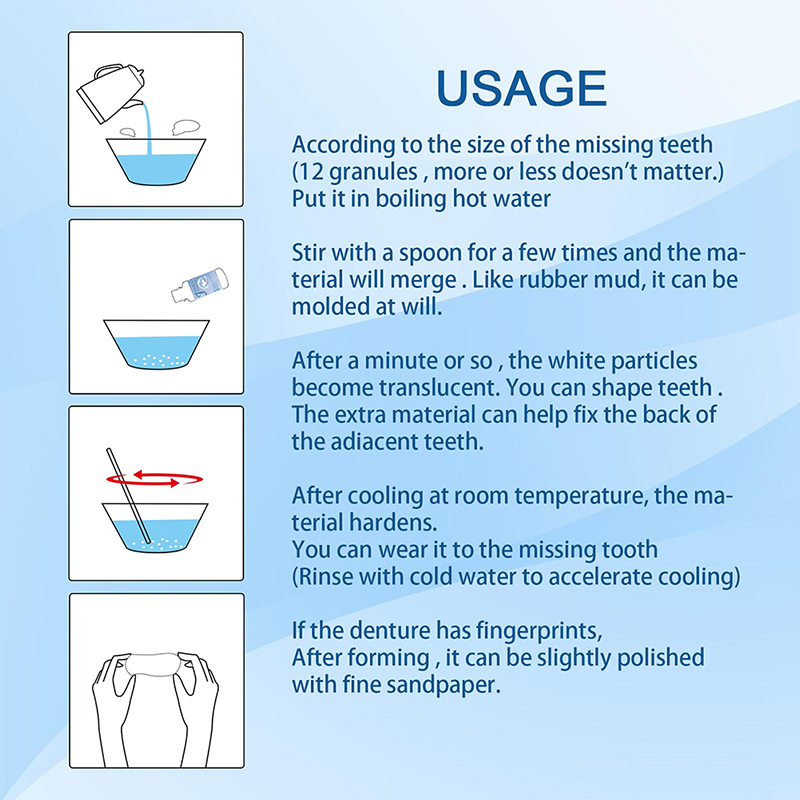 USAGE

According to the size of the missing teeth (12 granules , more or less doesn't matter.) Put it in boiling hot water

Stir with a spoon for a few times and the material will merge . Like rubber mud, it can be molded at will.

After a minute or so , the white particles become translucent. You can shape teeth . The extra material can help fix the back of the adiacent teeth.

After cooling at room temperature, the material hardens.
You can wear it to the missing tooth
(Rinse with cold water to accelerate cooling)

If the denture has fingerprints,
After forming , it can be slightly polished with fine sandpaper.